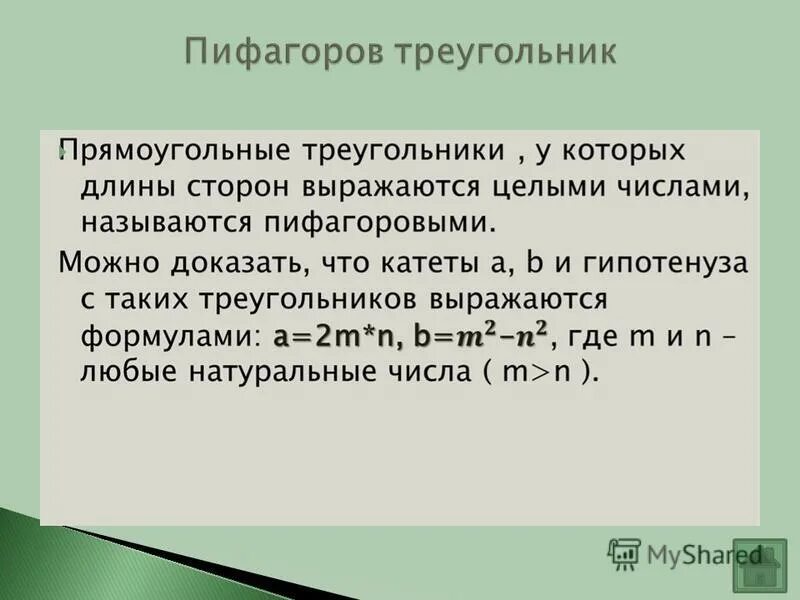 Пифагоров треугольник

Прямоугольные треугольники , у которых длины сторон выражаются целыми числами, называются пифагоровыми.

Можно доказать, что катеты a, b и гипотенуза c таких треугольников выражаются формулами: $a=2m*n$, $b=m^2-n^2$, где m и n – любые натуральные числа ( m>n ).

MyShared